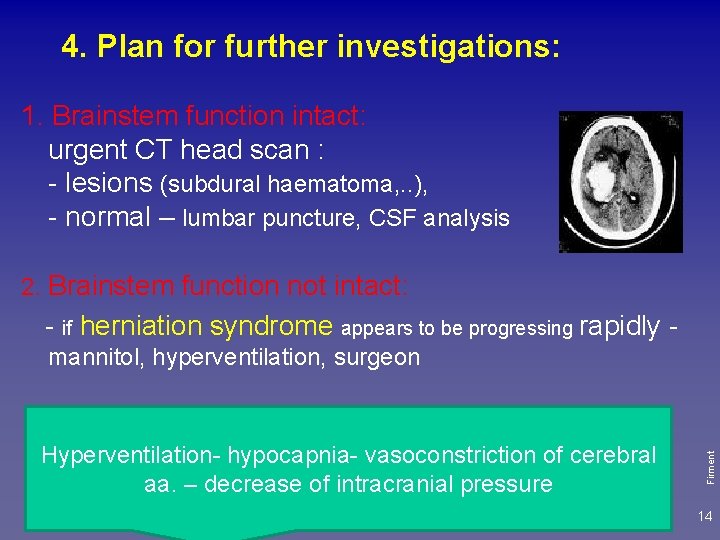 4. Plan for further investigations:

1. Brainstem function intact:
urgent CT head scan :
- lesions (subdural haematoma,..),
- normal – lumbar puncture, CSF analysis

2. Brainstem function not intact:
- if herniation syndrome appears to be progressing rapidly - mannitol, hyperventilation, surgeon

Hyperventilation- hypocapnia- vasoconstriction of cerebral aa. – decrease of intracranial pressure

Firment

14